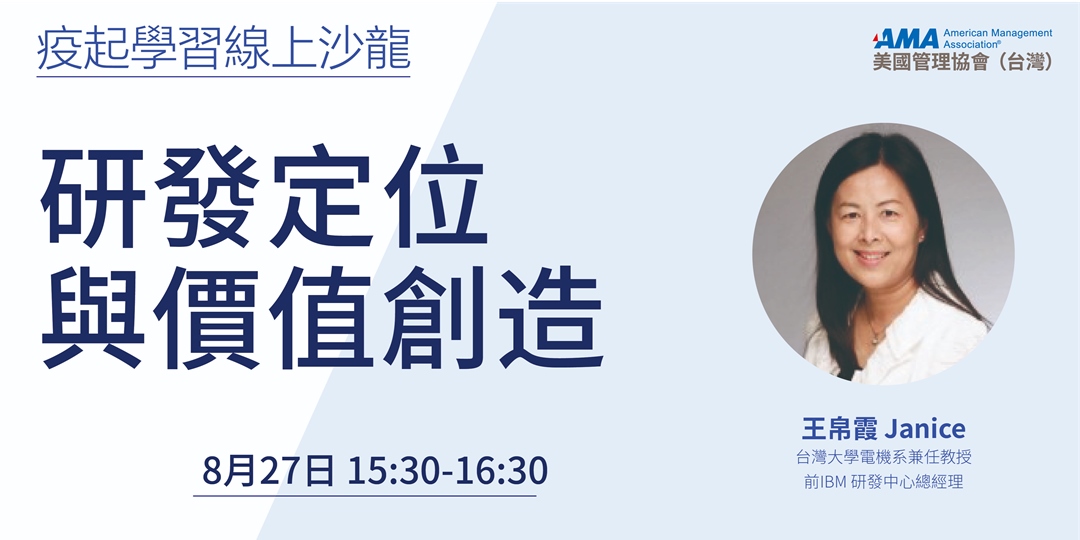 疫起學習線上沙龍

AMA American Management Association®
美國管理協會（台灣）

研發定位
與價值創造

8月27日 15:30-16:30

王帛霞 Janice
台灣大學電機系兼任教授
前IBM 研發中心總經理